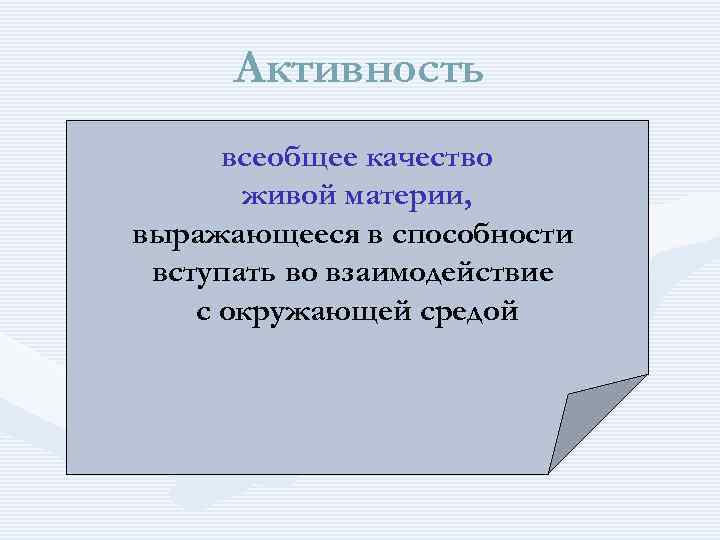 Активность

всеобщее качество живой материи, выражающееся в способности вступать во взаимодействие с окружающей средой